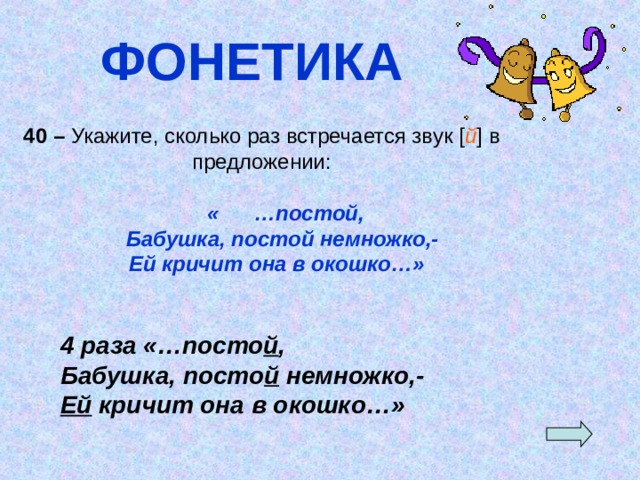 ФОНЕТИКА

40 – Укажите, сколько раз встречается звук [й] в предложении:

« …постой,
Бабушка, постой немножко,-
Ей кричит она в окошко…»

4 раза «…постой,
Бабушка, постой немножко,-
Ей кричит она в окошко…»